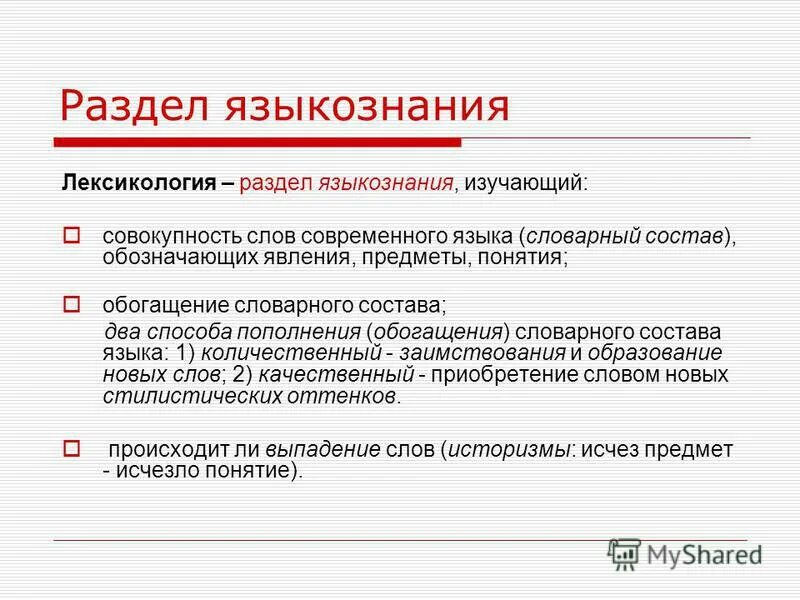 Раздел языкознания

Лексикология – раздел языкознания, изучающий:

совокупность слов современного языка (словарный состав), обозначающих явления, предметы, понятия;

обогащение словарного состава;
два способа пополнения (обогащения) словарного состава языка: 1) количественный - заимствования и образование новых слов; 2) качественный - приобретение словом новых стилистических оттенков.

происходит ли выпадение слов (историзмы: исчез предмет - исчезло понятие).

MyShared